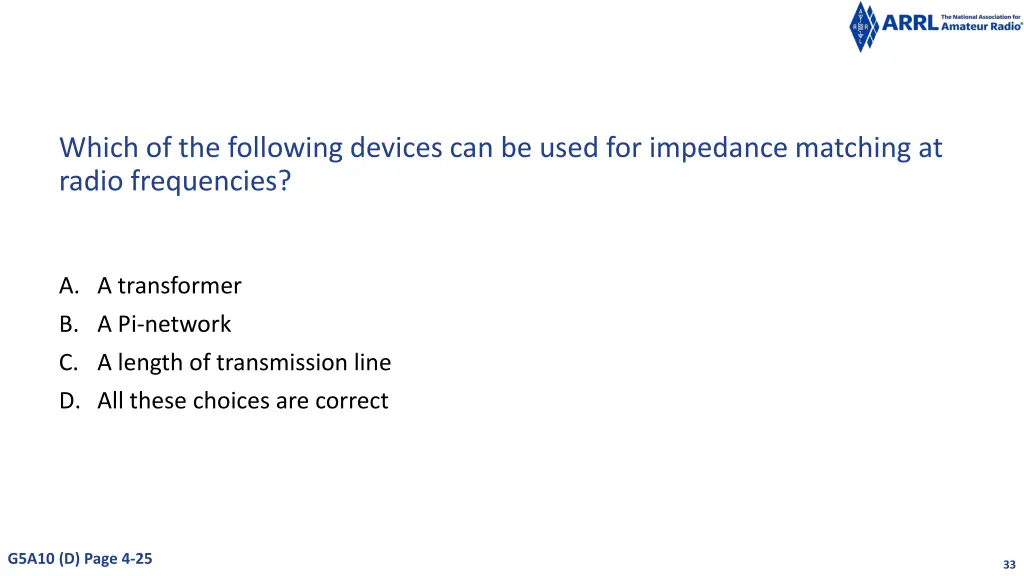 ARRL The National Association for Amateur Radio®

Which of the following devices can be used for impedance matching at radio frequencies?

A. A transformer
B. A Pi-network
C. A length of transmission line
D. All these choices are correct

G5A10 (D) Page 4-25

33